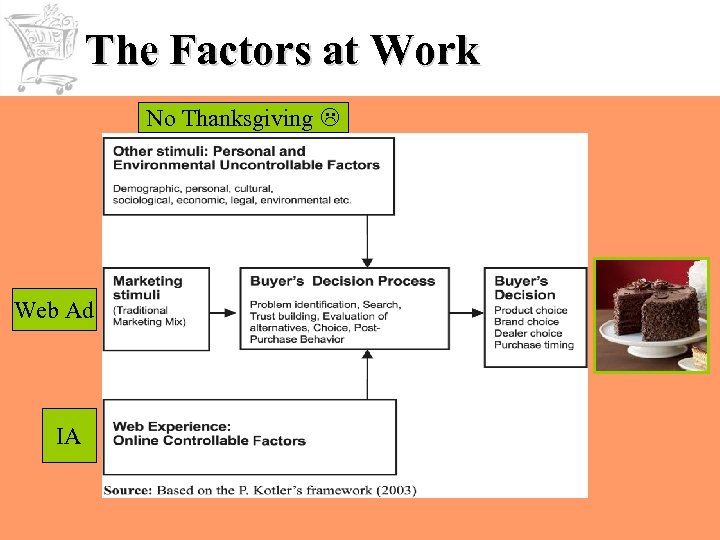 The Factors at Work

No Thanksgiving ☹

Other stimuli: Personal and Environmental Uncontrollable Factors

Demographic, personal, cultural, sociological, economic, legal, environmental etc.

Web Ad

Marketing stimuli
(Traditional Marketing Mix)

Buyer's Decision Process
Problem identification, Search, Trust building, Evaluation of alternatives, Choice, Post-Purchase Behavior

Buyer's Decision
Product choice
Brand choice
Dealer choice
Purchase timing

IA

Web Experience:
Online Controllable Factors

Source: Based on the P. Kotler's framework (2003)